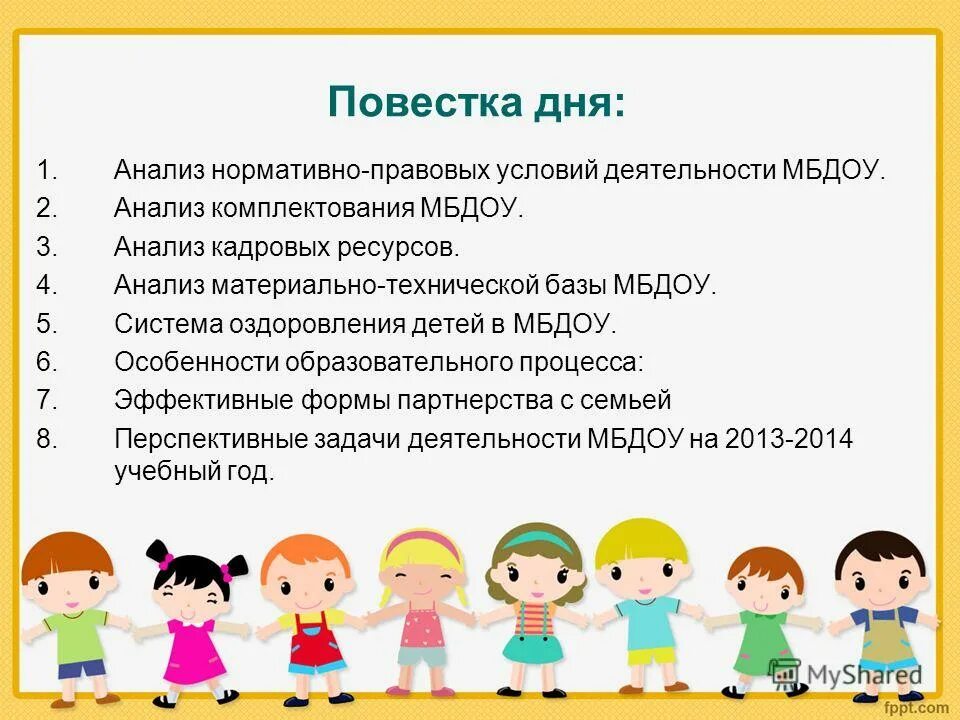 Повестка дня:

1. Анализ нормативно-правовых условий деятельности МБДОУ.
2. Анализ комплектования МБДОУ.
3. Анализ кадровых ресурсов.
4. Анализ материально-технической базы МБДОУ.
5. Система оздоровления детей в МБДОУ.
6. Особенности образовательного процесса:
7. Эффективные формы партнерства с семьей
8. Перспективные задачи деятельности МБДОУ на 2013-2014 учебный год.

MyShared

fppt.com